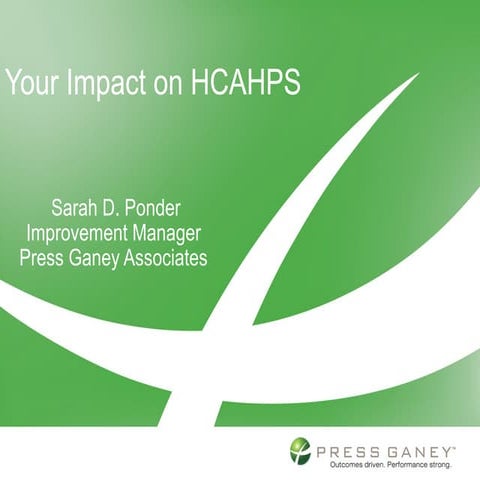 Your Impact on HCAHPS

Sarah D. Ponder
Improvement Manager
Press Ganey Associates

PRESS GANEY™
Outcomes driven. Performance strong.